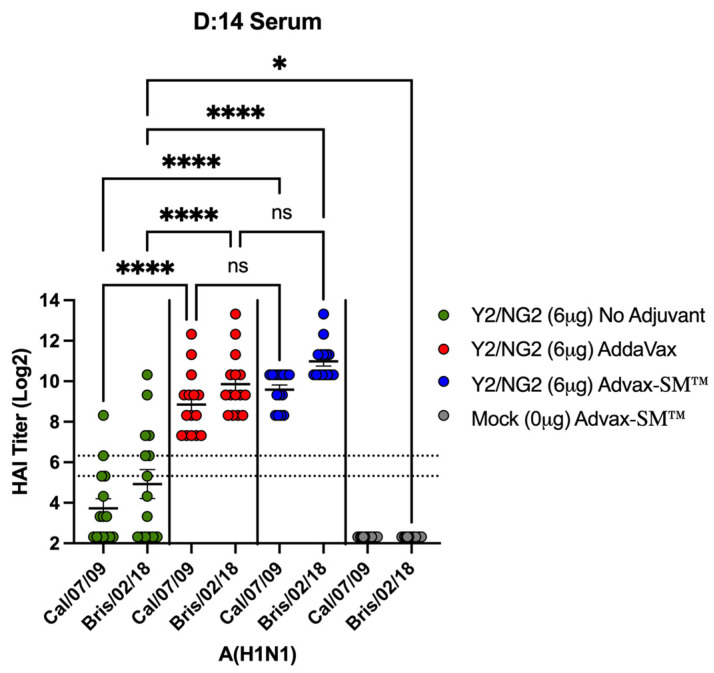 D:14 Serum

*

****

****

****

ns

****

ns

HAI Titer (Log2)

14
12
10
8
6
4
2

Cal/07/09
Bris/02/18
Cal/07/09
Bris/02/18
Cal/07/09
Bris/02/18
Cal/07/09
Bris/02/18

A(H1N1)

Y2/NG2 (6μg) No Adjuvant
Y2/NG2 (6μg) AddaVax
Y2/NG2 (6μg) Advax-SM™
Mock (0μg) Advax-SM™